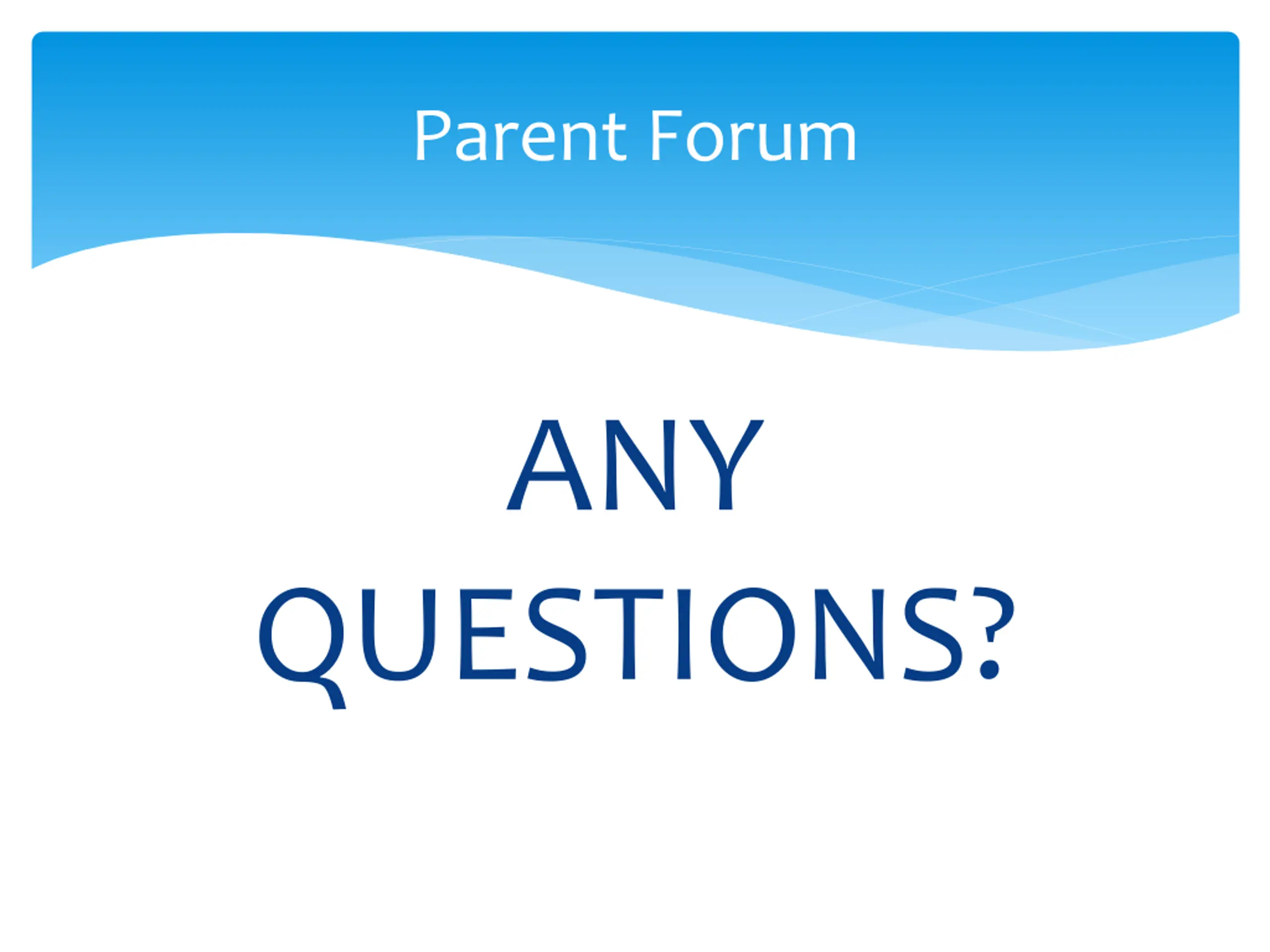 Parent Forum

ANY QUESTIONS?